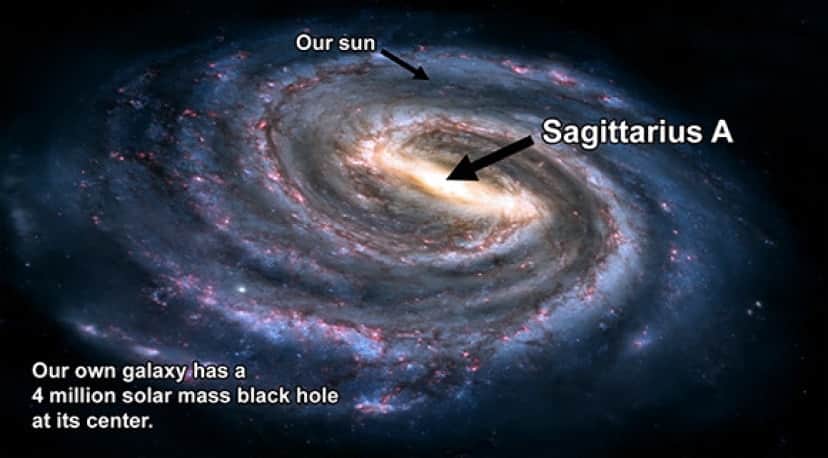 Our sun

Sagittarius A

Our own galaxy has a 4 million solar mass black hole at its center.